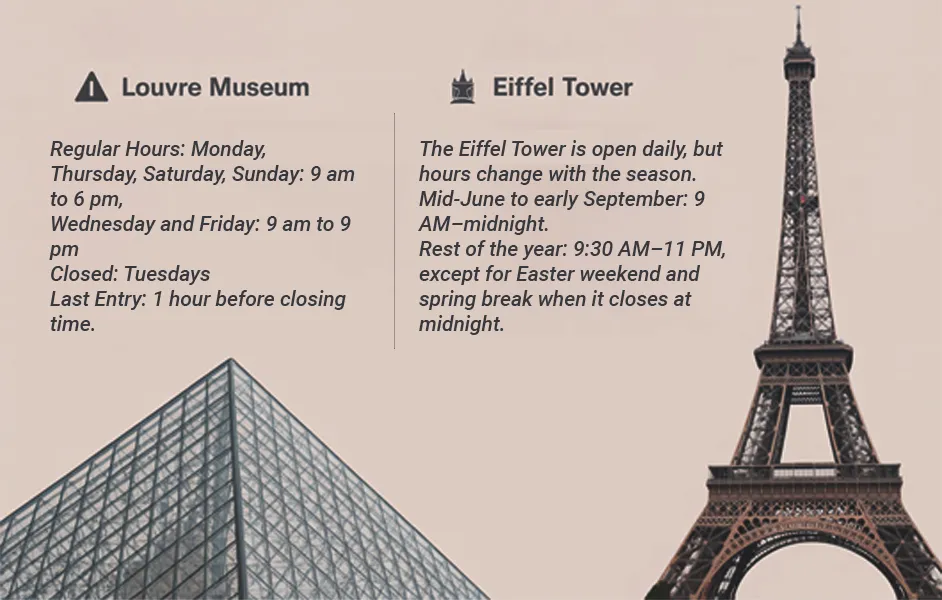 Louvre Museum

Regular Hours: Monday, Thursday, Saturday, Sunday: 9 am to 6 pm,
Wednesday and Friday: 9 am to 9 pm
Closed: Tuesdays
Last Entry: 1 hour before closing time.

Eiffel Tower

The Eiffel Tower is open daily, but hours change with the season.
Mid-June to early September: 9 AM–midnight.
Rest of the year: 9:30 AM–11 PM, except for Easter weekend and spring break when it closes at midnight.